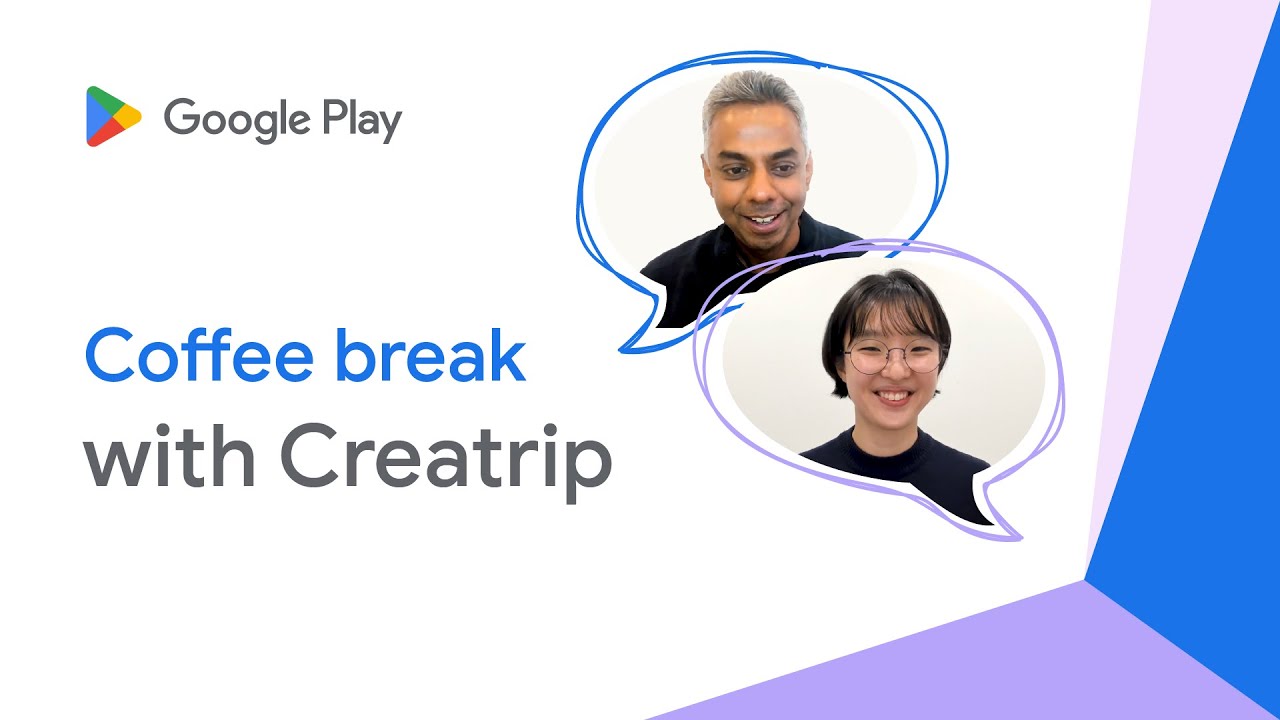 Google Play

Coffee break
with Creatrip